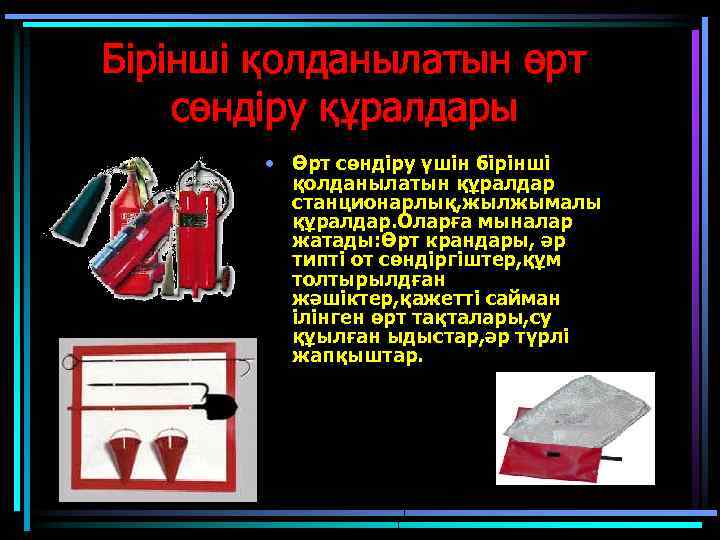 Бірінші қолданылатын өрт сөндіру құралдары

• Өрт сөндіру үшін бірінші қолданылатын құралдар станционарлық,жылжымалы құралдар.Оларға мыналар жатады:Өрт крандары, әр типті от сөндіргіштер,құм толтырылдған жәшіктер,қажетті сайман ілінген өрт тақталары,су құылған ыдыстар,әр түрлі жапқыштар.